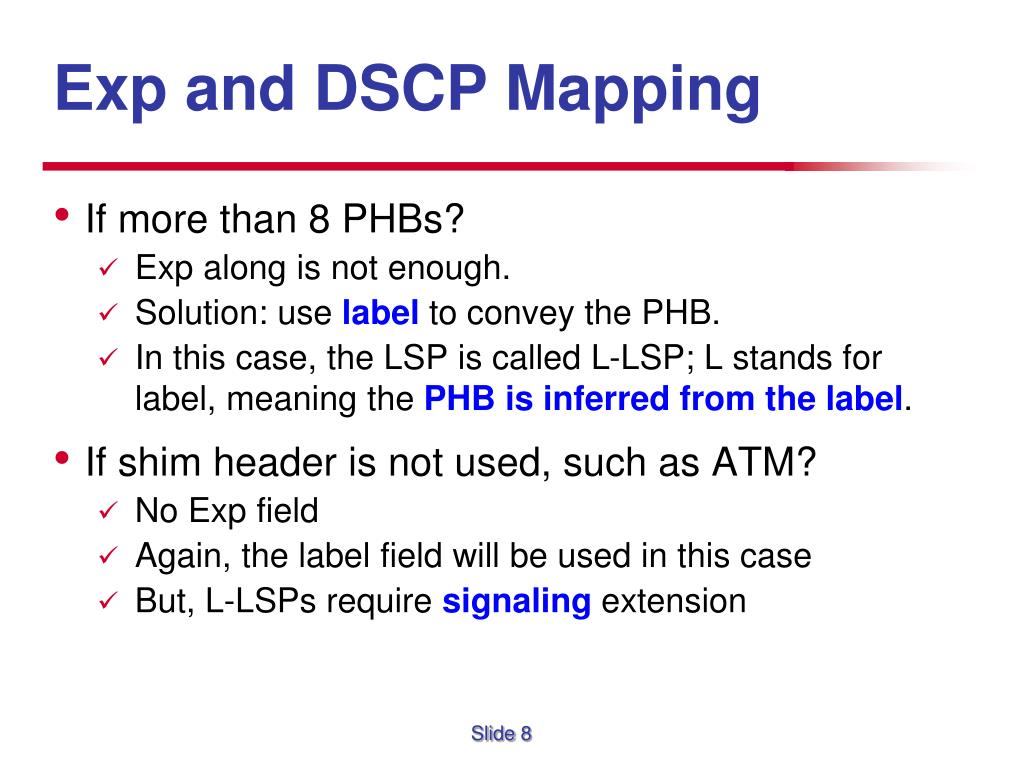 Exp and DSCP Mapping

• If more than 8 PHBs?
✓ Exp along is not enough.
✓ Solution: use label to convey the PHB.
✓ In this case, the LSP is called L-LSP; L stands for label, meaning the PHB is inferred from the label.

• If shim header is not used, such as ATM?
✓ No Exp field
✓ Again, the label field will be used in this case
✓ But, L-LSPs require signaling extension

Slide 8